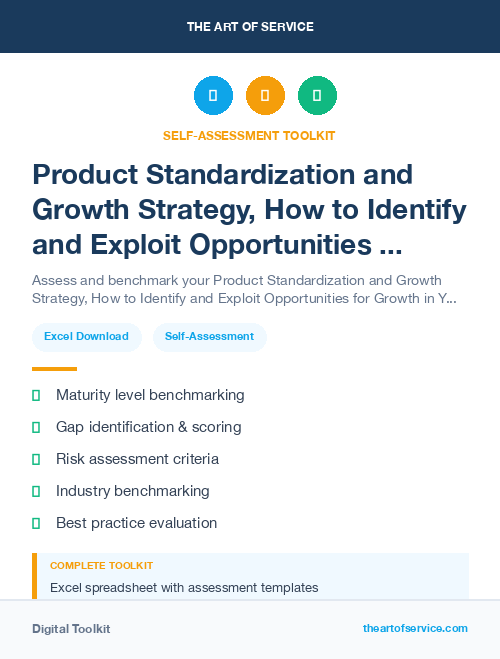 THE ART OF SERVICE

SELF-ASSESSMENT TOOLKIT

Product Standardization and Growth Strategy, How to Identify and Exploit Opportunities ...

Assess and benchmark your Product Standardization and Growth Strategy, How to Identify and Exploit Opportunities for Growth in Y...

Excel Download

Self-Assessment

Maturity level benchmarking

Gap identification & scoring

Risk assessment criteria

Industry benchmarking

Best practice evaluation

COMPLETE TOOLKIT

Excel spreadsheet with assessment templates

Digital Toolkit

theartofservice.com